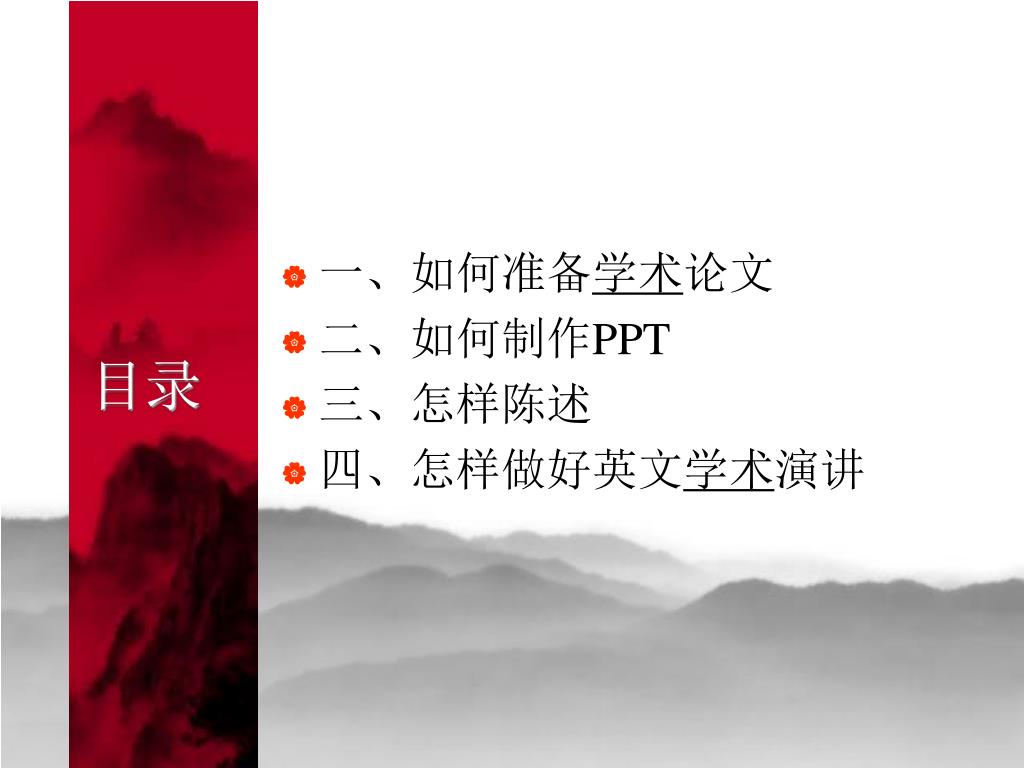 目录

一、如何准备学术论文
二、如何制作PPT
三、怎样陈述
四、怎样做好英文学术演讲